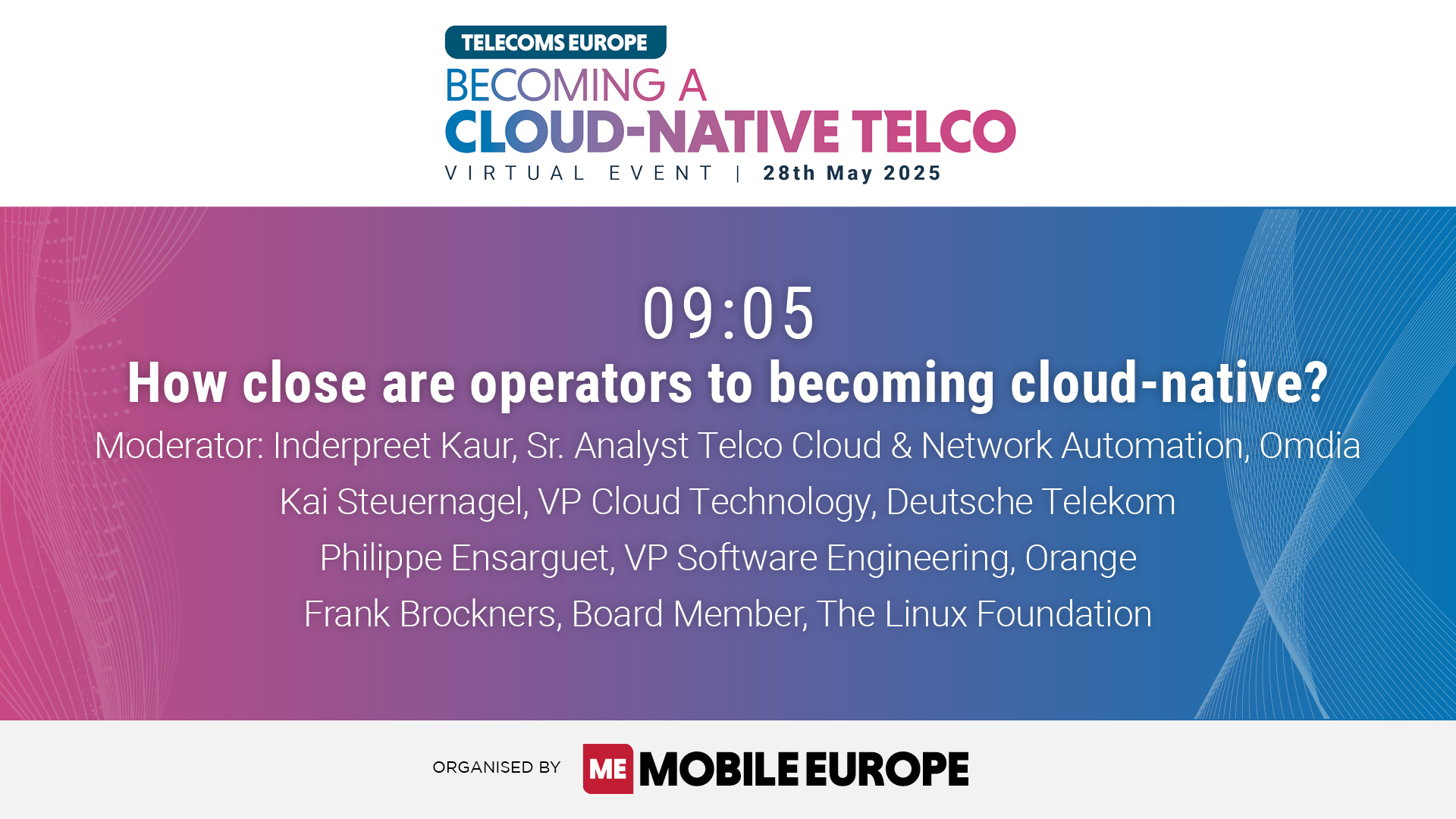 TELECOMS EUROPE
BECOMING A
CLOUD-NATIVE TELCO
VIRTUAL EVENT | 28th May 2025

09:05
How close are operators to becoming cloud-native?
Moderator: Inderpreet Kaur, Sr. Analyst Telco Cloud & Network Automation, Omdia
Kai Steuernagel, VP Cloud Technology, Deutsche Telekom
Philippe Ensarguet, VP Software Engineering, Orange
Frank Brockners, Board Member, The Linux Foundation

ORGANISED BY ME MOBILE EUROPE